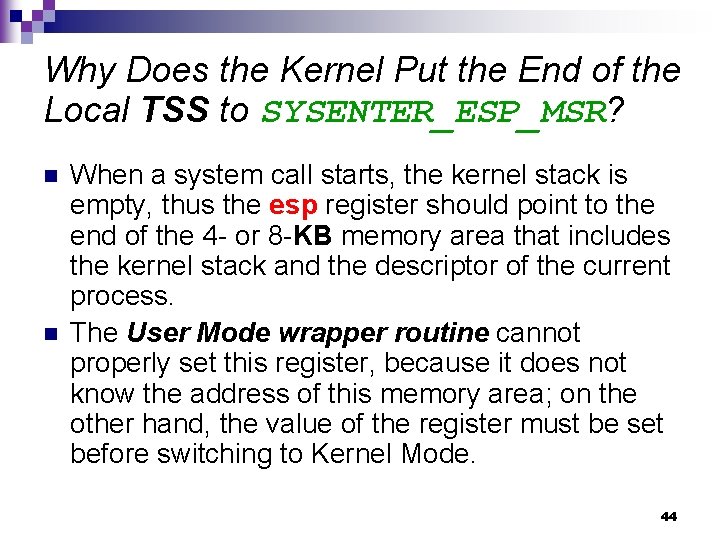 Why Does the Kernel Put the End of the Local TSS to SYSENTER_ESP_MSR?

When a system call starts, the kernel stack is empty, thus the esp register should point to the end of the 4- or 8-KB memory area that includes the kernel stack and the descriptor of the current process.

The User Mode wrapper routine cannot properly set this register, because it does not know the address of this memory area; on the other hand, the value of the register must be set before switching to Kernel Mode.

44